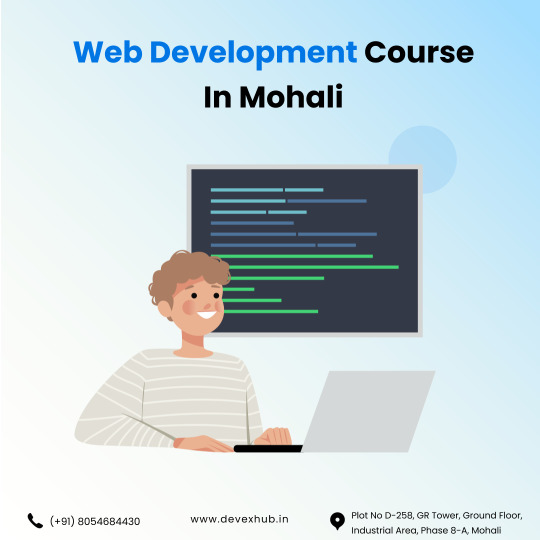 Web Development Course In Mohali

(+91) 8054684430

www.devexhub.in

Plot No D-258, GR Tower, Ground Floor, Industrial Area, Phase 8-A, Mohali